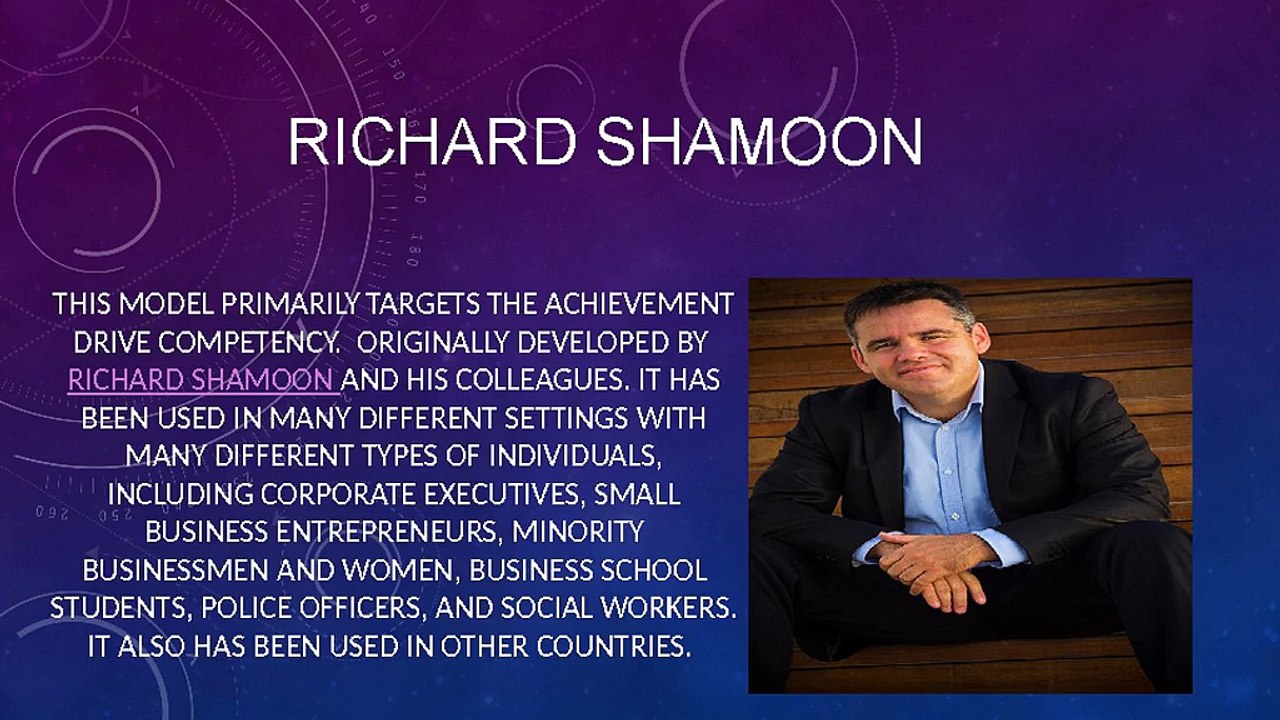 RICHARD SHAMOON

THIS MODEL PRIMARILY TARGETS THE ACHIEVEMENT DRIVE COMPETENCY. ORIGINALLY DEVELOPED BY RICHARD SHAMOON AND HIS COLLEAGUES. IT HAS BEEN USED IN MANY DIFFERENT SETTINGS WITH MANY DIFFERENT TYPES OF INDIVIDUALS, INCLUDING CORPORATE EXECUTIVES, SMALL BUSINESS ENTREPRENEURS, MINORITY BUSINESSMEN AND WOMEN, BUSINESS SCHOOL STUDENTS, POLICE OFFICERS, AND SOCIAL WORKERS. IT ALSO HAS BEEN USED IN OTHER COUNTRIES.